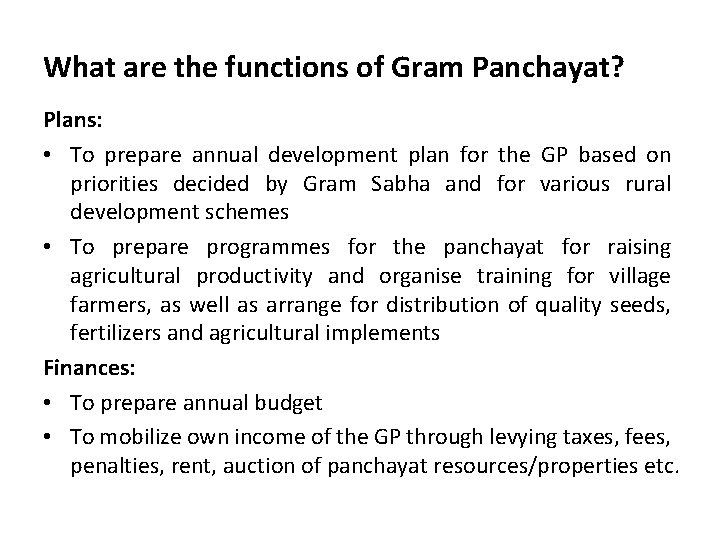 What are the functions of Gram Panchayat?

Plans:

• To prepare annual development plan for the GP based on priorities decided by Gram Sabha and for various rural development schemes

• To prepare programmes for the panchayat for raising agricultural productivity and organise training for village farmers, as well as arrange for distribution of quality seeds, fertilizers and agricultural implements

Finances:

• To prepare annual budget

• To mobilize own income of the GP through levying taxes, fees, penalties, rent, auction of panchayat resources/properties etc.